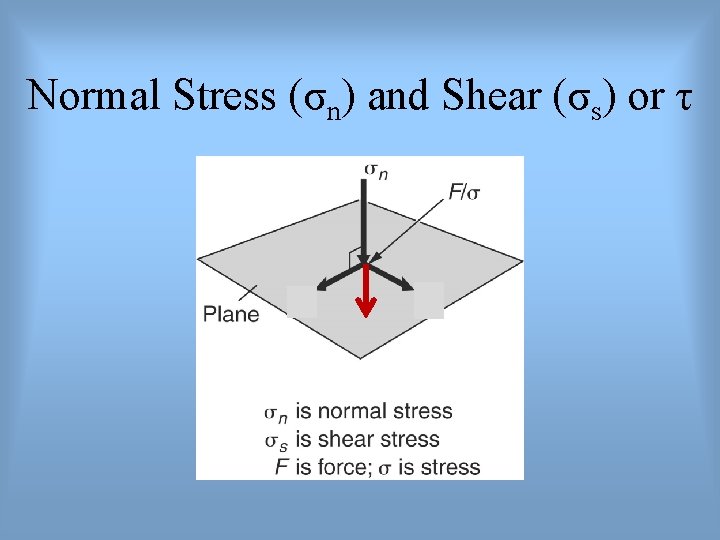 Normal Stress ($\sigma_n$) and Shear ($\sigma_s$) or $\tau$

$\sigma_n$

$F/\sigma$

Plane

$\sigma_n$ is normal stress
$\sigma_s$ is shear stress
$F$ is force; $\sigma$ is stress